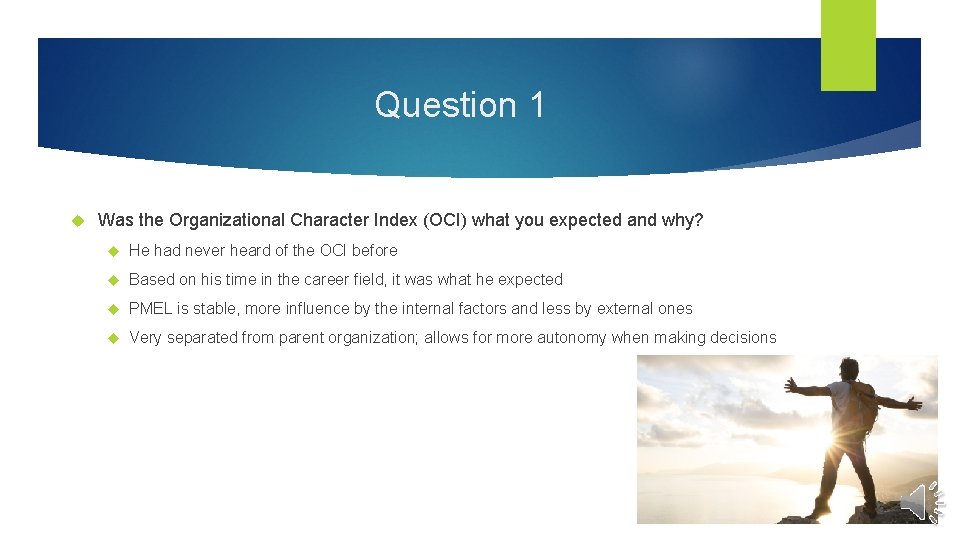 Question 1

Was the Organizational Character Index (OCI) what you expected and why?

He had never heard of the OCI before

Based on his time in the career field, it was what he expected

PMEL is stable, more influence by the internal factors and less by external ones

Very separated from parent organization; allows for more autonomy when making decisions